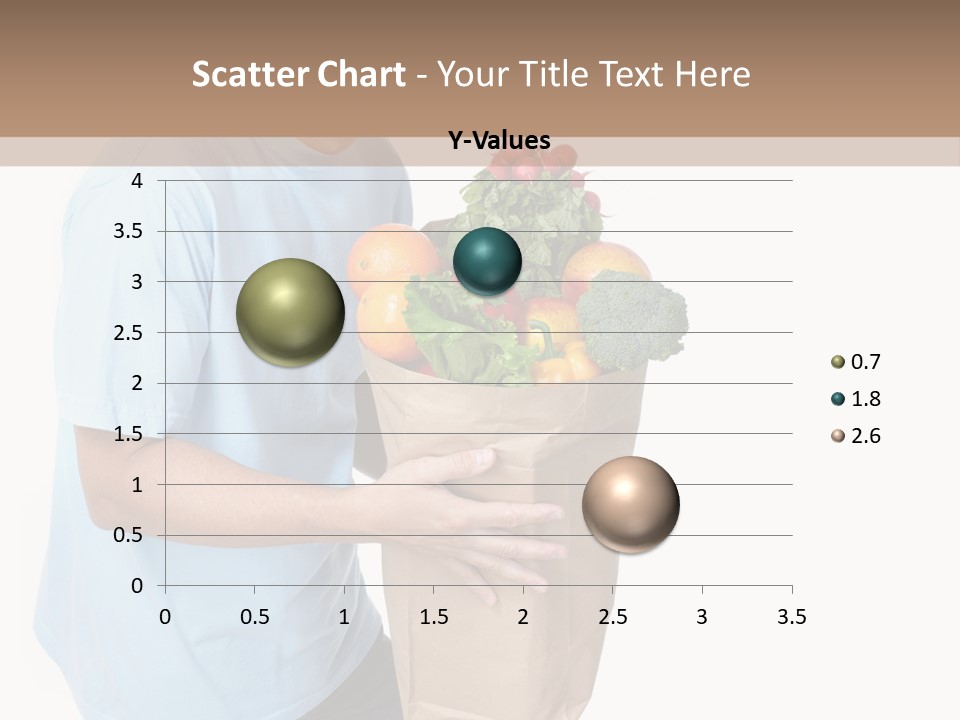 Scatter Chart - Your Title Text Here

Y-Values

4
3.5
3
2.5
2
1.5
1
0.5
0

0 0.5 1 1.5 2 2.5 3 3.5

0.7
1.8
2.6